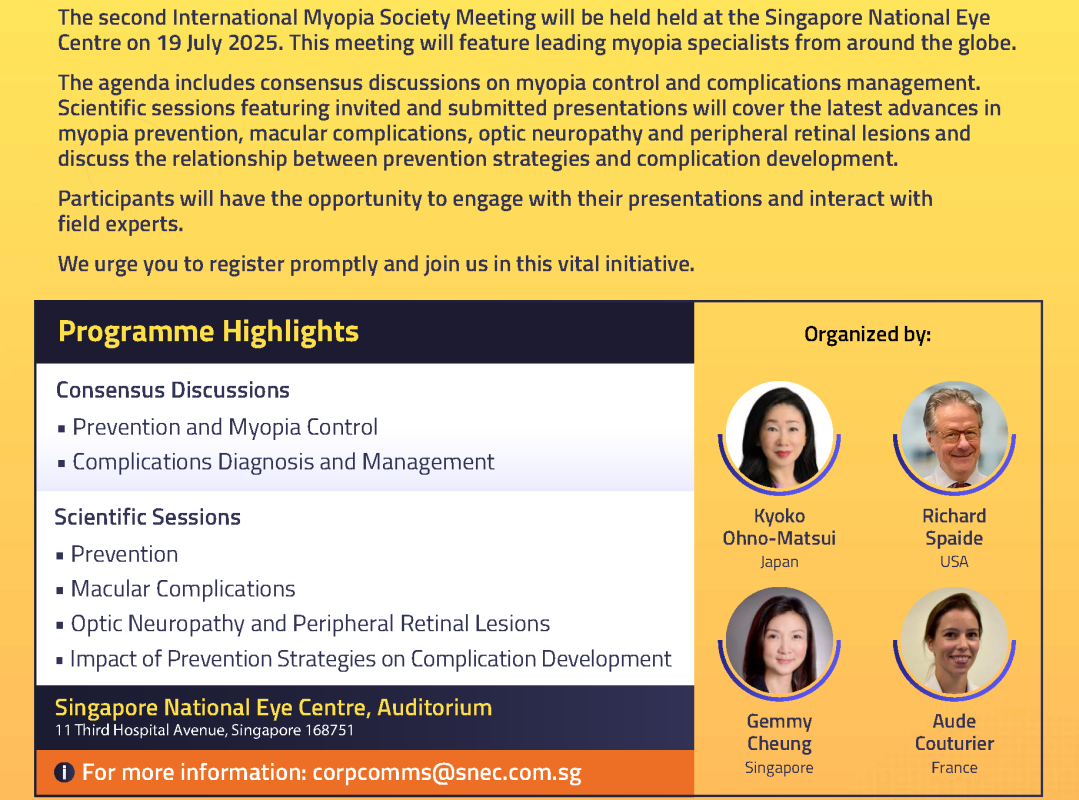 The second International Myopia Society Meeting will be held held at the Singapore National Eye Centre on 19 July 2025. This meeting will feature leading myopia specialists from around the globe.

The agenda includes consensus discussions on myopia control and complications management. Scientific sessions featuring invited and submitted presentations will cover the latest advances in myopia prevention, macular complications, optic neuropathy and peripheral retinal lesions and discuss the relationship between prevention strategies and complication development.

Participants will have the opportunity to engage with their presentations and interact with field experts.

We urge you to register promptly and join us in this vital initiative.

Programme Highlights

Consensus Discussions
▪ Prevention and Myopia Control
▪ Complications Diagnosis and Management

Scientific Sessions
▪ Prevention
▪ Macular Complications
▪ Optic Neuropathy and Peripheral Retinal Lesions
▪ Impact of Prevention Strategies on Complication Development

Singapore National Eye Centre, Auditorium
11 Third Hospital Avenue, Singapore 168751

For more information: corpcomms@snec.com.sg

Organized by:

Kyoko Ohno-Matsui
Japan

Richard Spaide
USA

Gemmy Cheung
Singapore

Aude Couturier
France